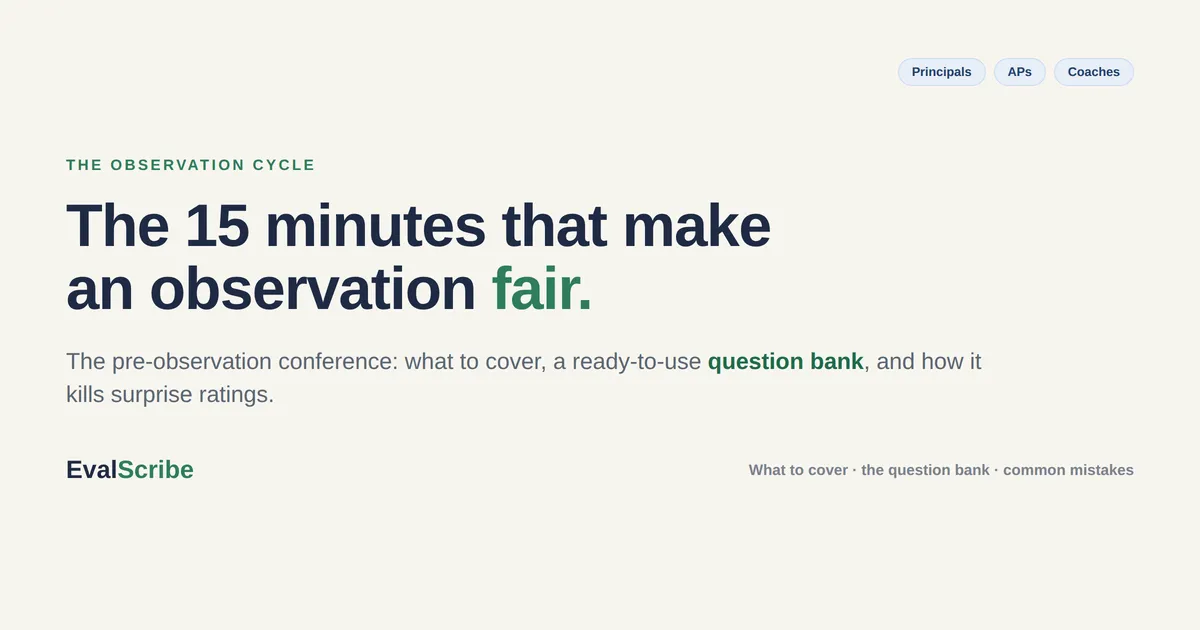 Principals APs Coaches

THE OBSERVATION CYCLE

The 15 minutes that make an observation fair.

The pre-observation conference: what to cover, a ready-to-use question bank, and how it kills surprise ratings.

EvalScribe

What to cover · the question bank · common mistakes